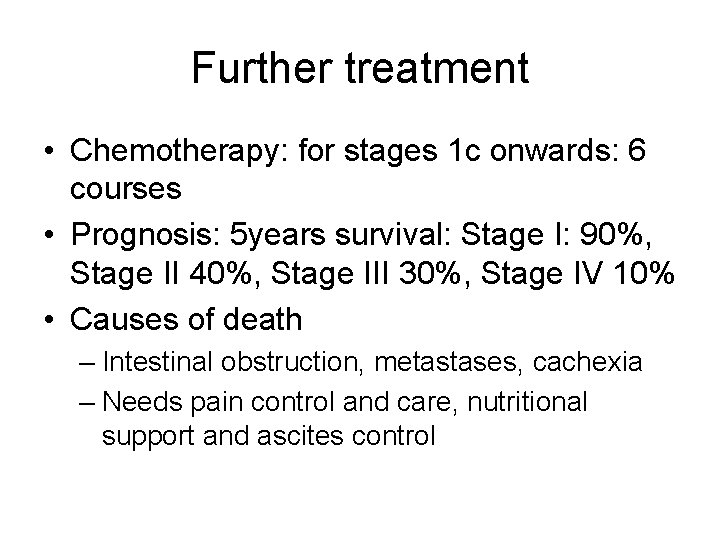 Further treatment

• Chemotherapy: for stages 1c onwards: 6 courses
• Prognosis: 5years survival: Stage I: 90%, Stage II 40%, Stage III 30%, Stage IV 10%
• Causes of death
– Intestinal obstruction, metastases, cachexia
– Needs pain control and care, nutritional support and ascites control